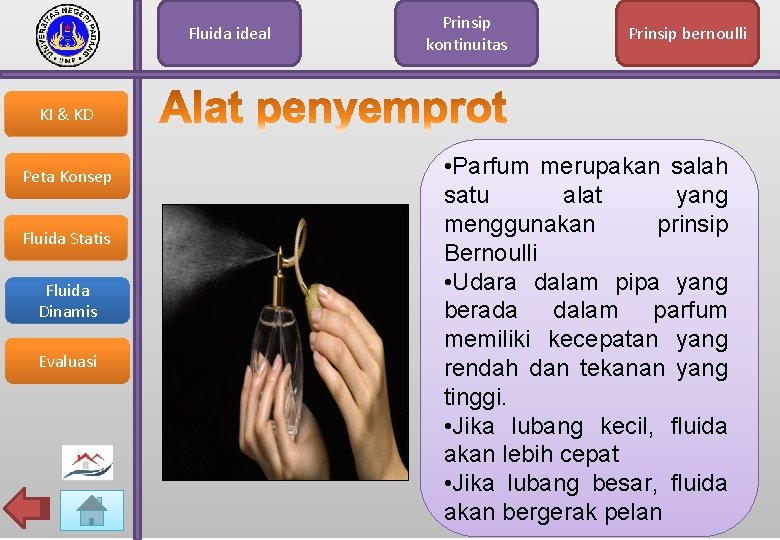 UNIVERSITAS NEGERI PADANG
UNP

Fluida ideal

Prinsip kontinuitas

Prinsip bernoulli

KI & KD

Peta Konsep

Fluida Statis

Fluida Dinamis

Evaluasi

Alat penyemprot

•Parfum merupakan salah satu alat yang menggunakan prinsip Bernoulli
•Udara dalam pipa yang berada dalam parfum memiliki kecepatan yang rendah dan tekanan yang tinggi.
•Jika lubang kecil, fluida akan lebih cepat
•Jika lubang besar, fluida akan bergerak pelan